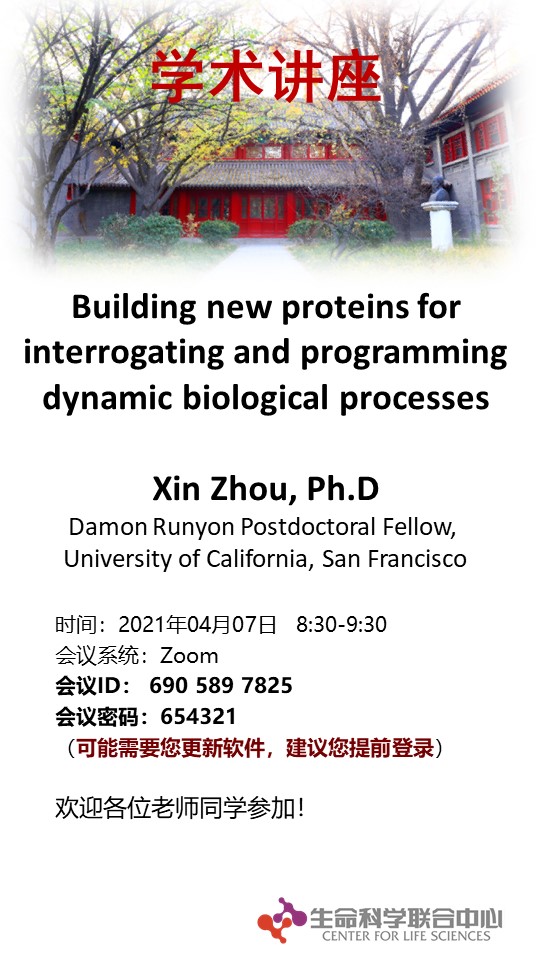 学术讲座

Building new proteins for interrogating and programming dynamic biological processes

Xin Zhou, Ph.D
Damon Runyon Postdoctoral Fellow,
University of California, San Francisco

时间：2021年04月07日 8:30-9:30
会议系统：Zoom
会议ID： 690 589 7825
会议密码：654321
（可能需要您更新软件，建议您提前登录）

欢迎各位老师同学参加！

生命科学联合中心
CENTER FOR LIFE SCIENCES